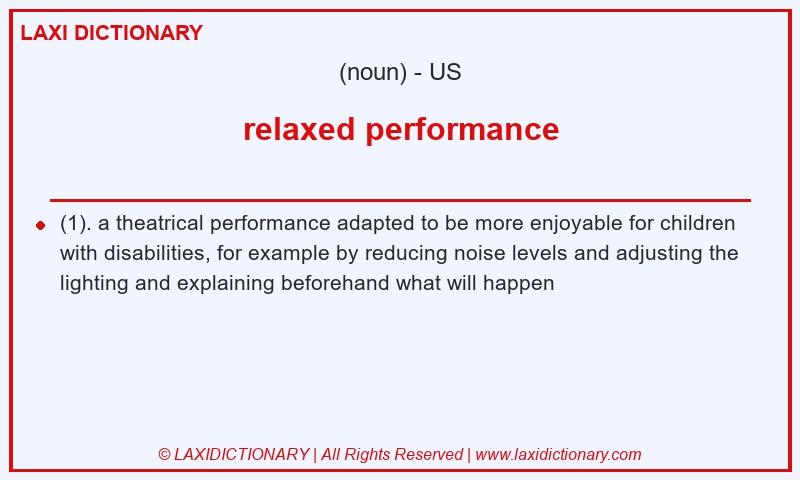 LAXI DICTIONARY

(noun) - US

relaxed performance

(1). a theatrical performance adapted to be more enjoyable for children with disabilities, for example by reducing noise levels and adjusting the lighting and explaining beforehand what will happen

© LAXIDICTIONARY | All Rights Reserved | www.laxidictionary.com